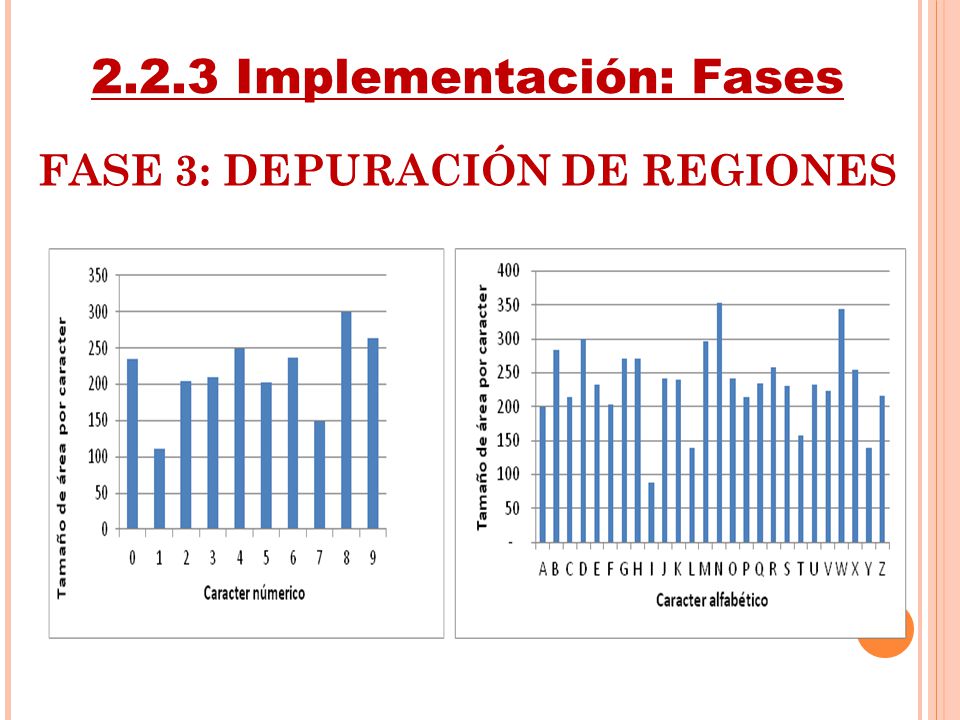 2.2.3 Implementación: Fases

FASE 3: DEPURACIÓN DE REGIONES

Tamaño de área por caracter

350
300
250
200
150
100
50
0

0 1 2 3 4 5 6 7 8 9

Caracter númerico

Tamaño de área por caracter

400
350
300
250
200
150
100
50
-

A B C D E F G H I J K L M N O P Q R S T U V W X Y Z

Caracter alfabético